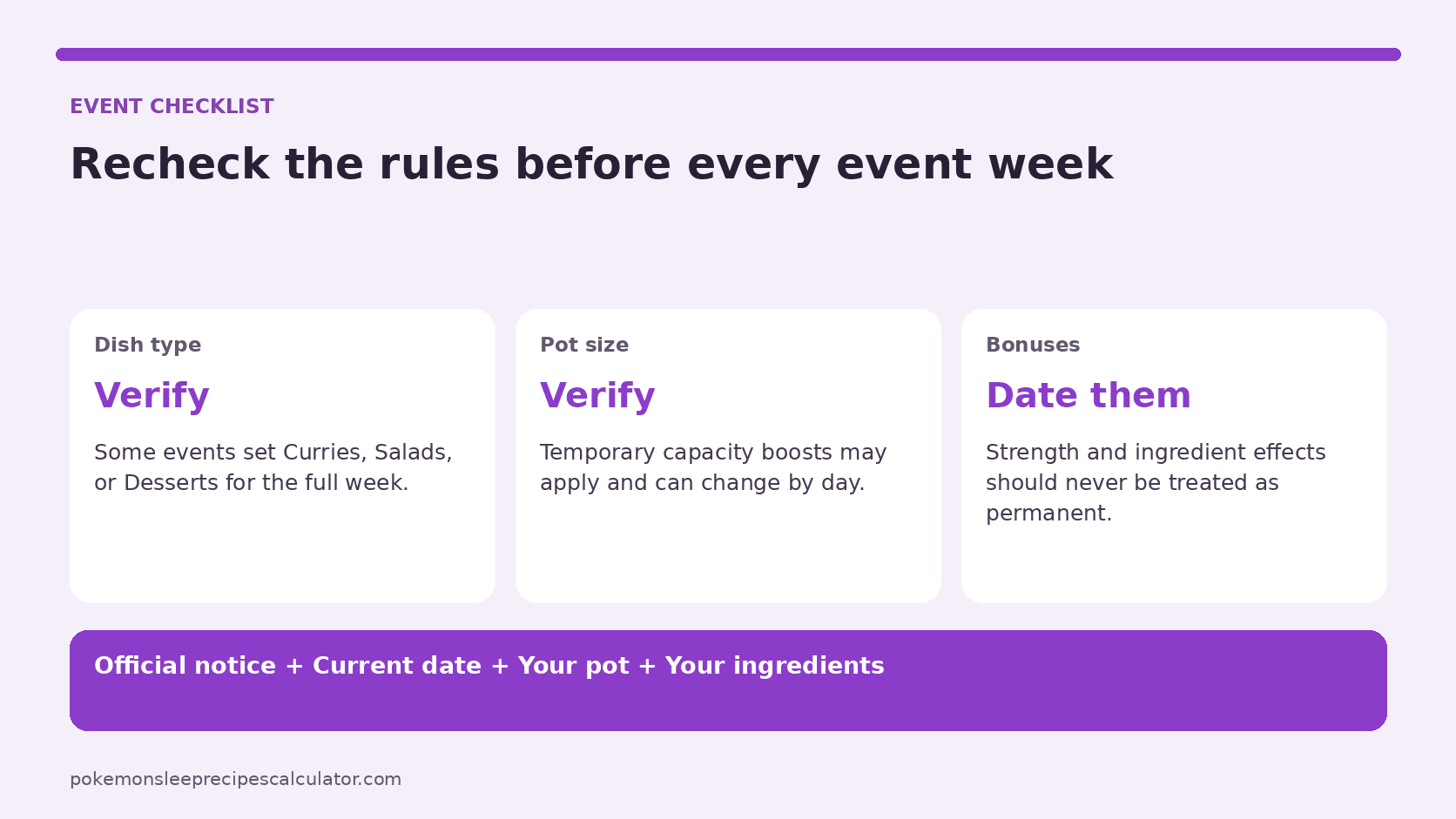 EVENT CHECKLIST

Recheck the rules before every event week

Dish type

Verify

Some events set Curries, Salads, or Desserts for the full week.

Pot size

Verify

Temporary capacity boosts may apply and can change by day.

Bonuses

Date them

Strength and ingredient effects should never be treated as permanent.

Official notice + Current date + Your pot + Your ingredients

pokemonsleeprecipescalculator.com